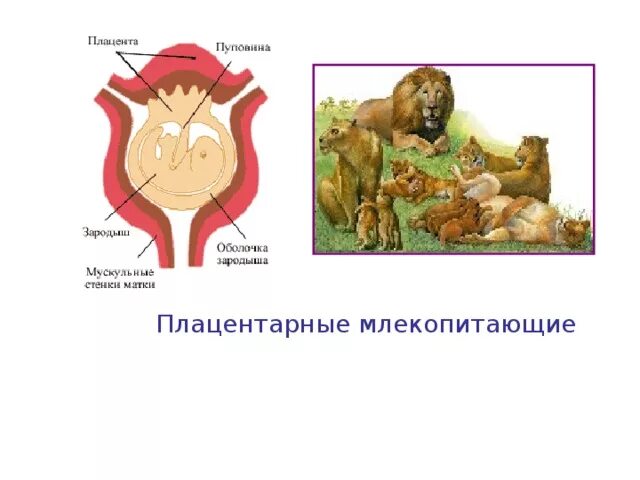 Плацента

Пуповина

Зародыш

Оболочка зародыша

Мускульные стенки матки

Плацентарные млекопитающие